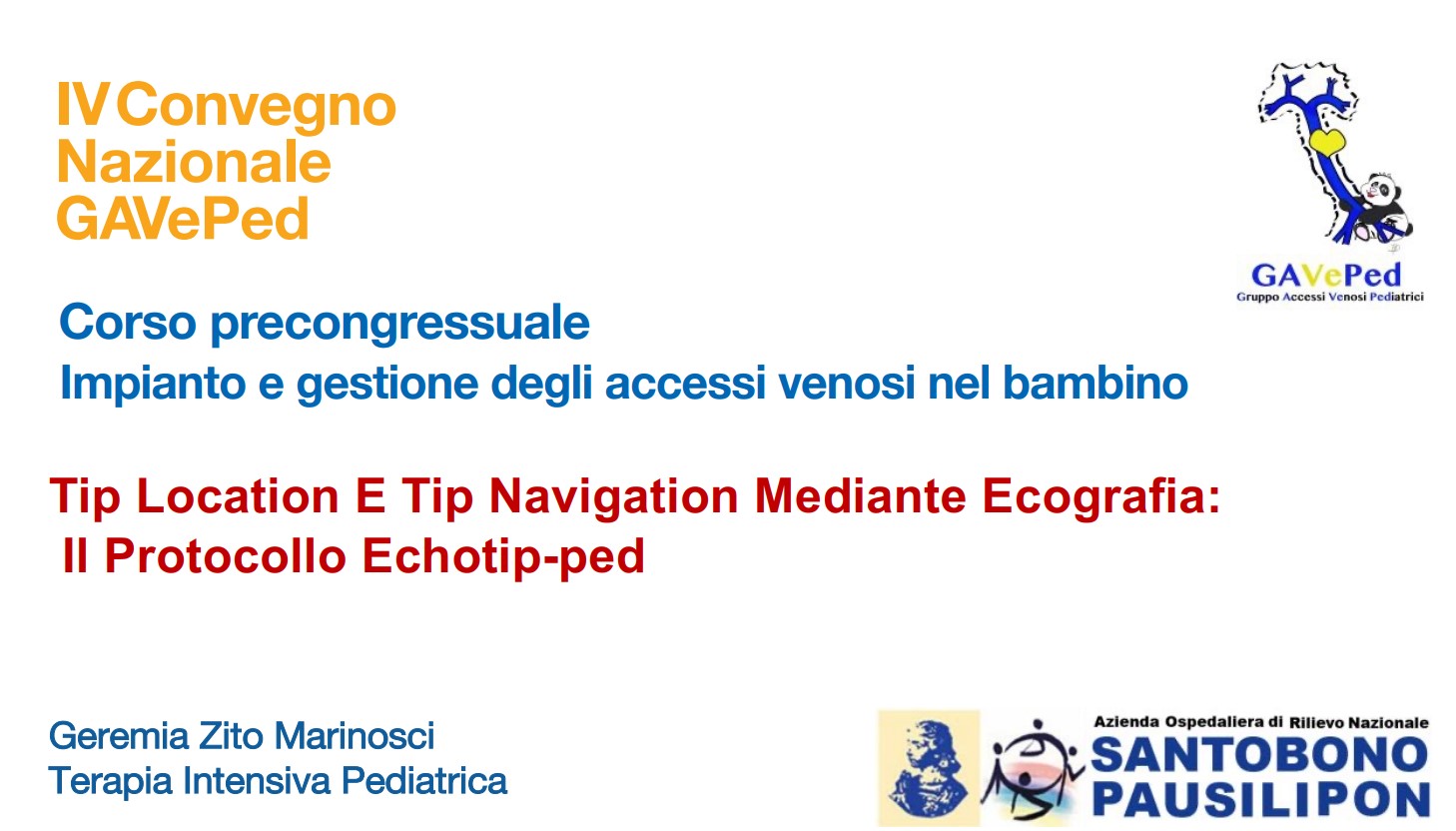 IV Convegno Nazionale GAVePed

GAVePed
Gruppo Accessi Venosi Pediatrici

Corso precongressuale
Impianto e gestione degli accessi venosi nel bambino

Tip Location E Tip Navigation Mediante Ecografia:
Il Protocollo Echotip-ped

Geremia Zito Marinosci
Terapia Intensiva Pediatrica

Azienda Ospedaliera di Rilievo Nazionale
SANTOBONO
PAUSILIPON